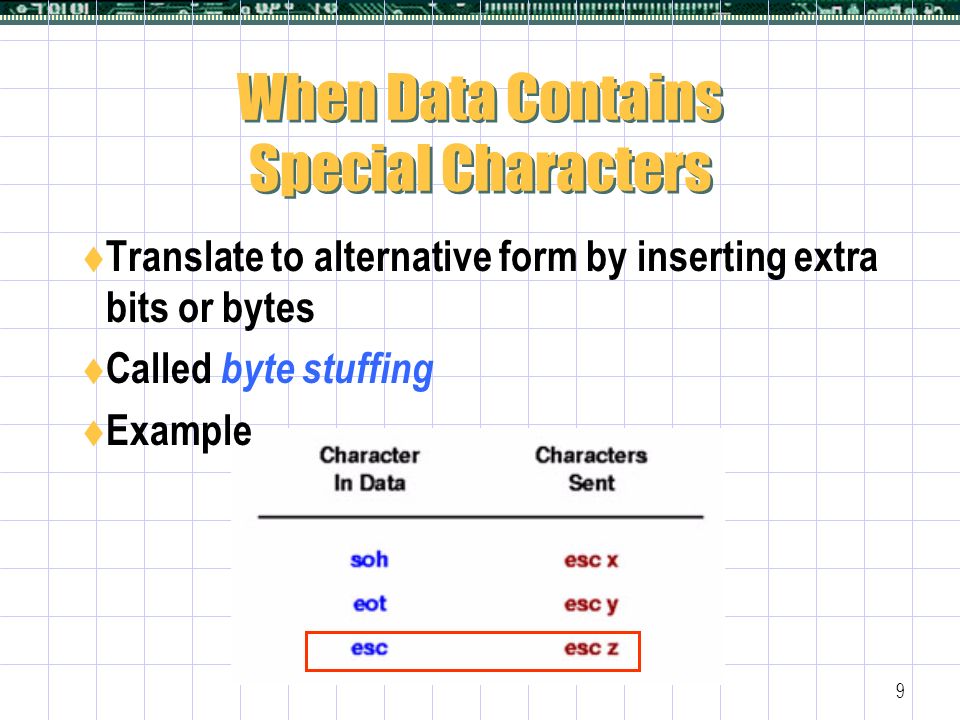 When Data Contains Special Characters

♦Translate to alternative form by inserting extra bits or bytes

♦Called byte stuffing

♦Example

| Character In Data | Characters Sent |
|---|---|
| soh | esc x |
| eot | esc y |
| esc | esc z |

9